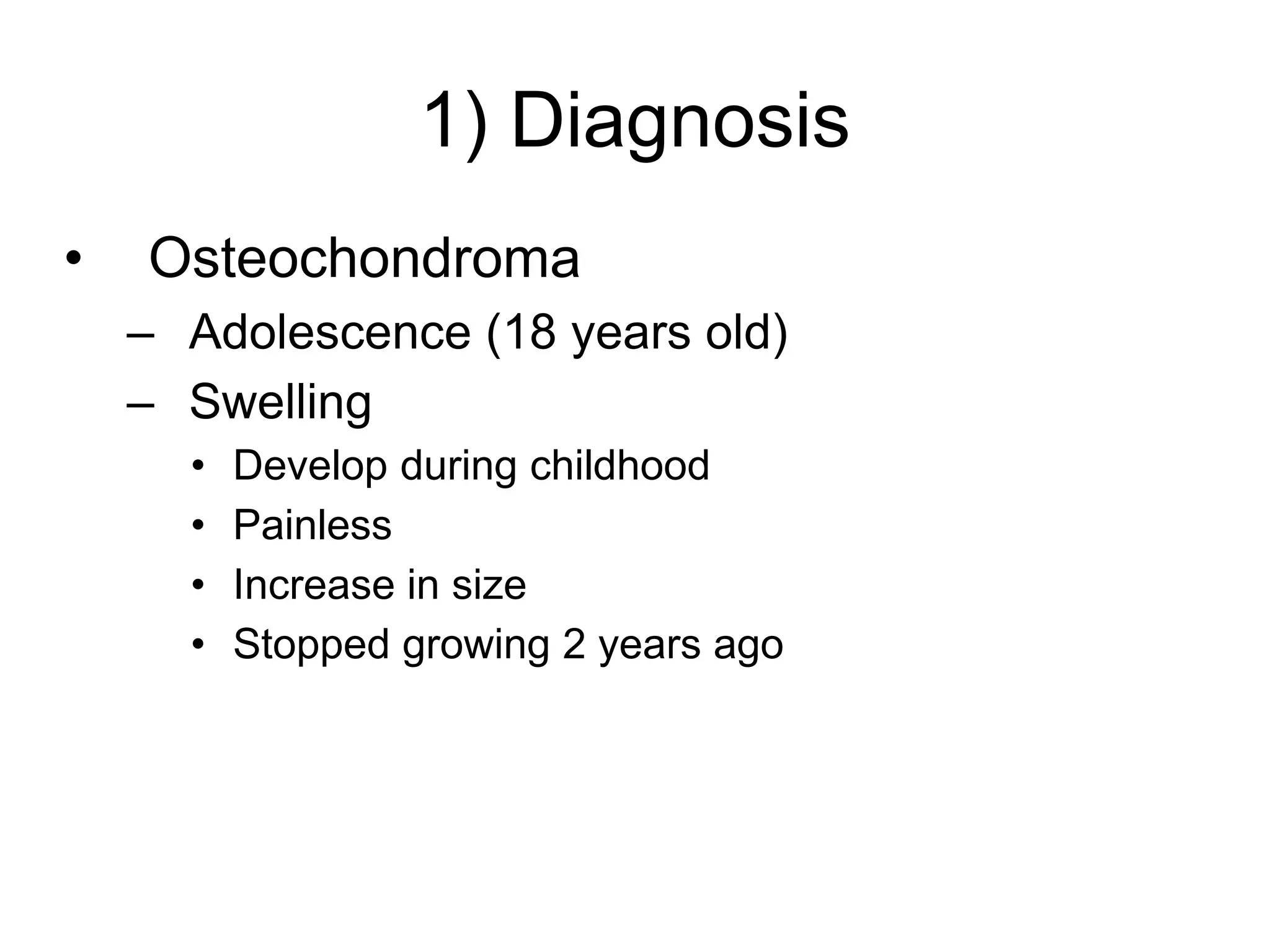 1) Diagnosis

• Osteochondroma
  – Adolescence (18 years old)
  – Swelling
    • Develop during childhood
    • Painless
    • Increase in size
    • Stopped growing 2 years ago